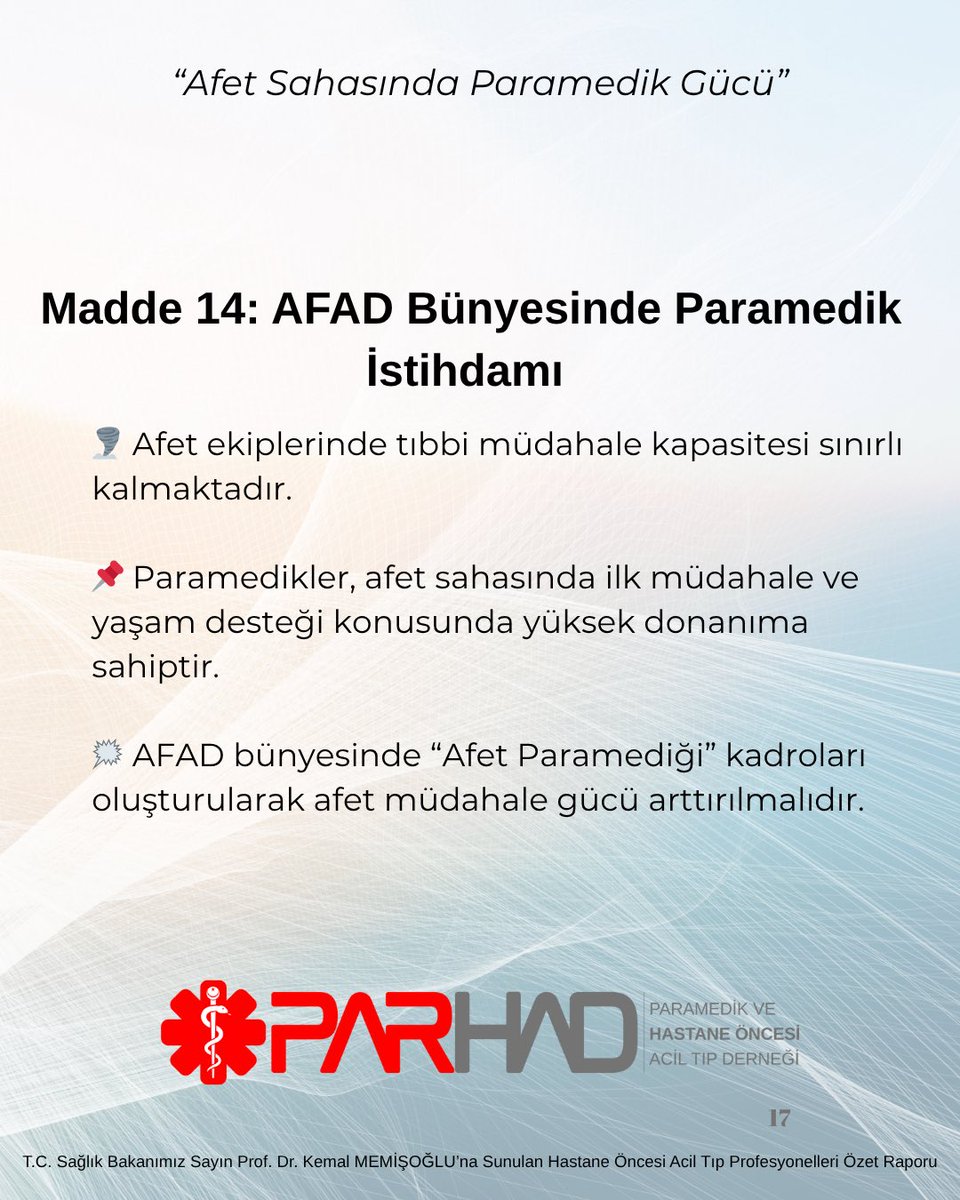 “Afet Sahasında Paramedik Gücü”

Madde 14: AFAD Bünyesinde Paramedik İstihdamı

🌪️ Afet ekiplerinde tıbbi müdahale kapasitesi sınırlı kalmaktadır.

📌 Paramedikler, afet sahasında ilk müdahale ve yaşam desteği konusunda yüksek donanıma sahiptir.

💥 AFAD bünyesinde “Afet Paramediği” kadroları oluşturularak afet müdahale gücü arttırılmalıdır.

PARHAD

PARAMEDİK VE
HASTANE ÖNCESİ
ACİL TIP DERNEĞİ

17

T.C. Sağlık Bakanımız Sayın Prof. Dr. Kemal MEMİŞOĞLU’na Sunulan Hastane Öncesi Acil Tıp Profesyonelleri Özet Raporu